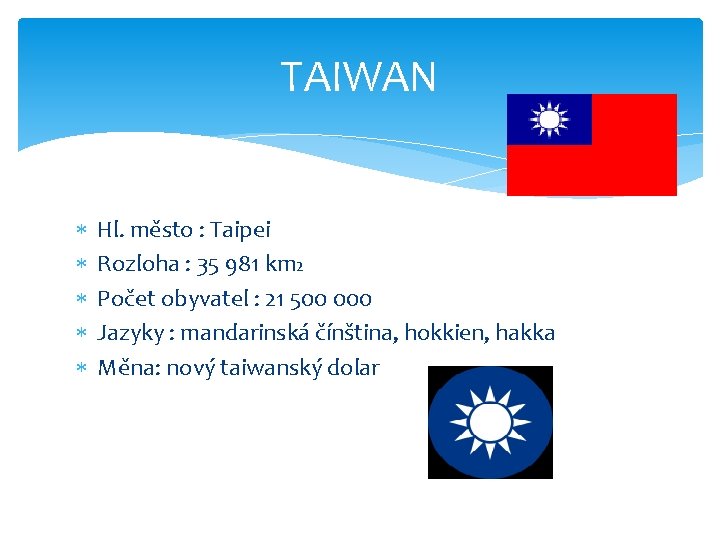 TAIWAN

* Hl. město : Taipei
* Rozloha : 35 981 km2
* Počet obyvatel : 21 500 000
* Jazyky : mandarinská čínština, hokkien, hakka
* Měna: nový taiwanský dolar